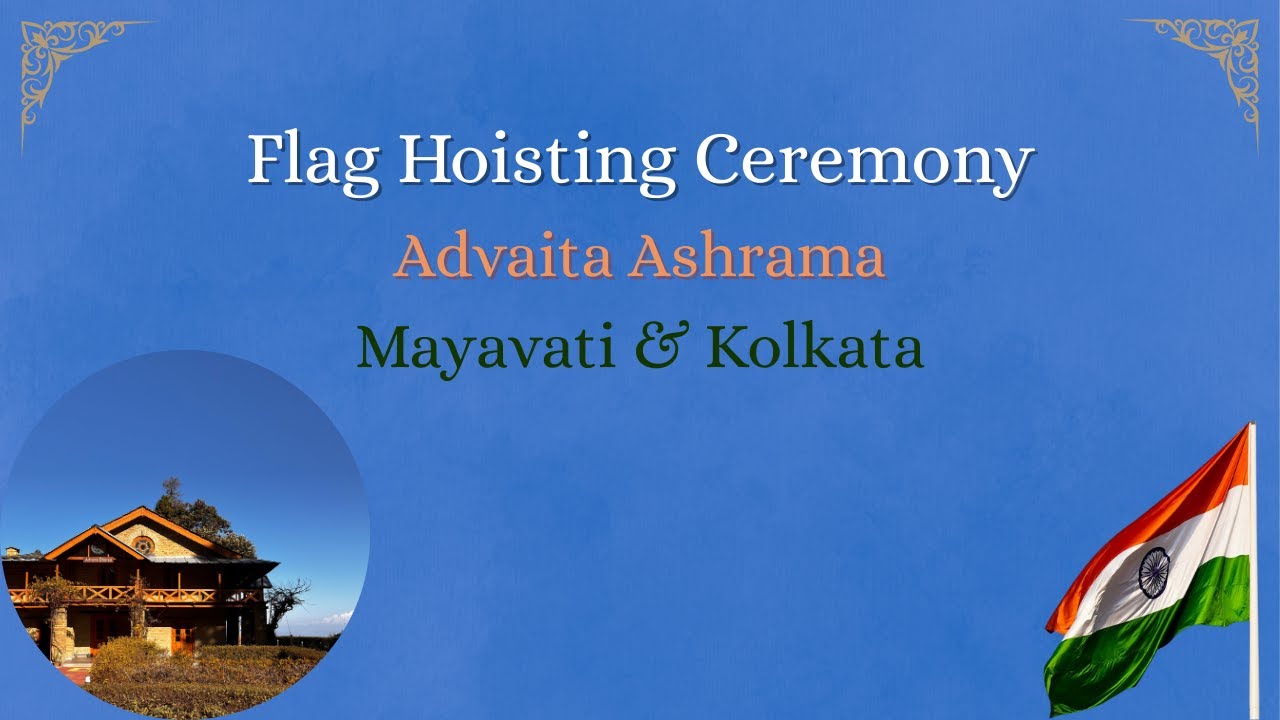 Flag Hoisting Ceremony

Advaita Ashrama

Mayavati & Kolkata